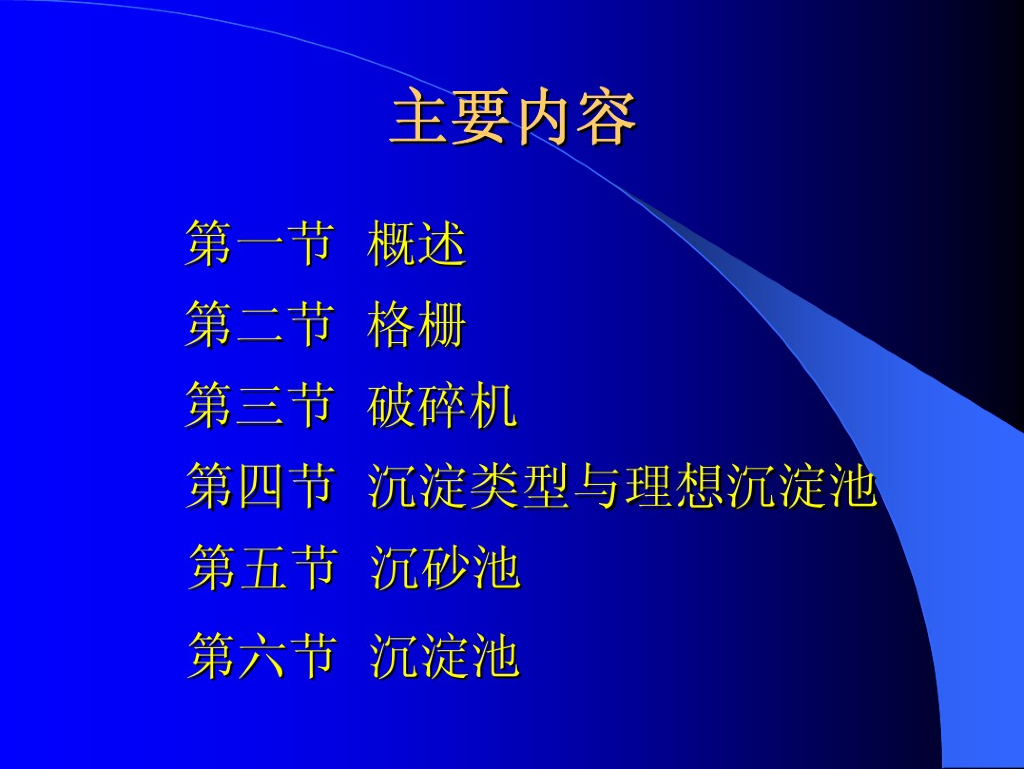 主要内容

第一节 概述

第二节 格栅

第三节 破碎机

第四节 沉淀类型与理想沉淀池

第五节 沉砂池

第六节 沉淀池